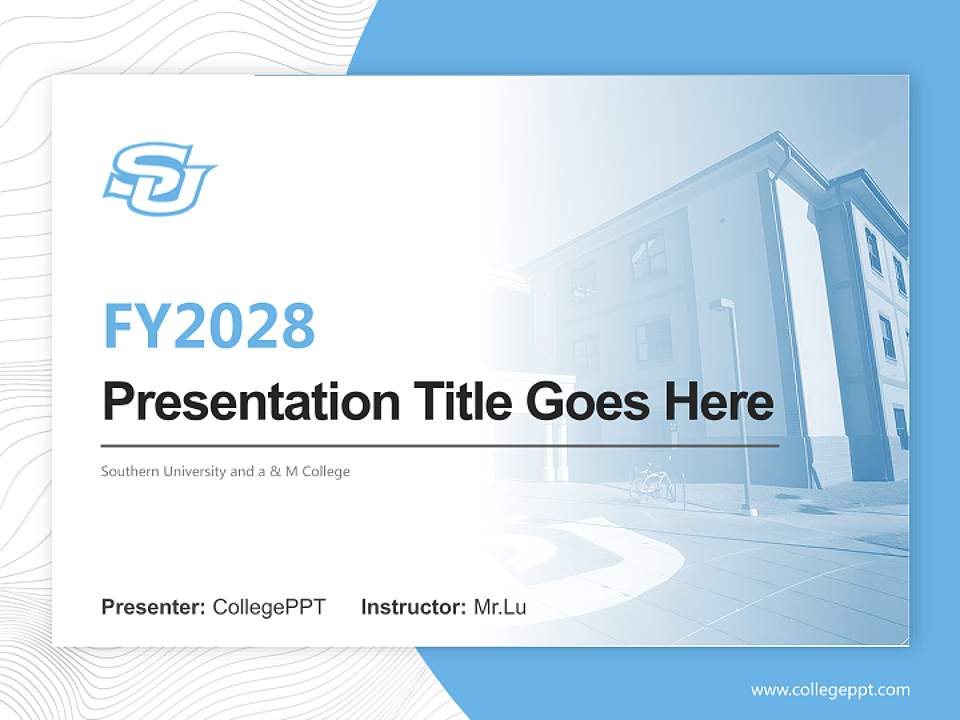 SU

FY2028

Presentation Title Goes Here

Southern University and a & M College

Presenter: CollegePPT Instructor: Mr.Lu

www.collegeppt.com